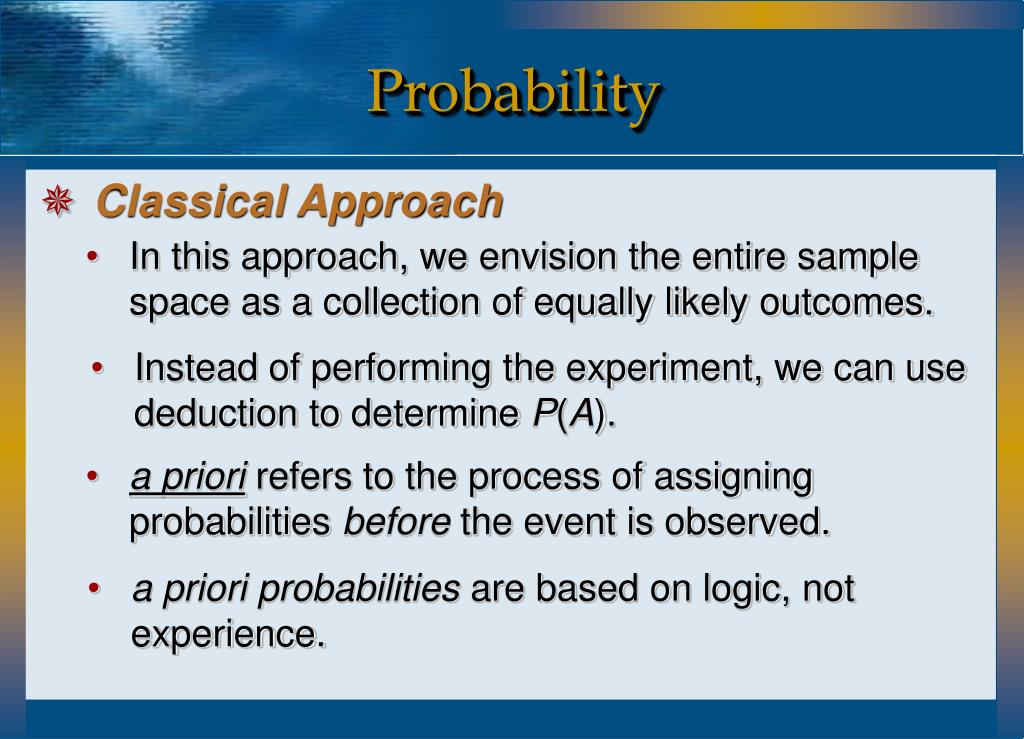 Probability

Classical Approach

• In this approach, we envision the entire sample space as a collection of equally likely outcomes.

• Instead of performing the experiment, we can use deduction to determine $P(A)$.

• a priori refers to the process of assigning probabilities before the event is observed.

• a priori probabilities are based on logic, not experience.